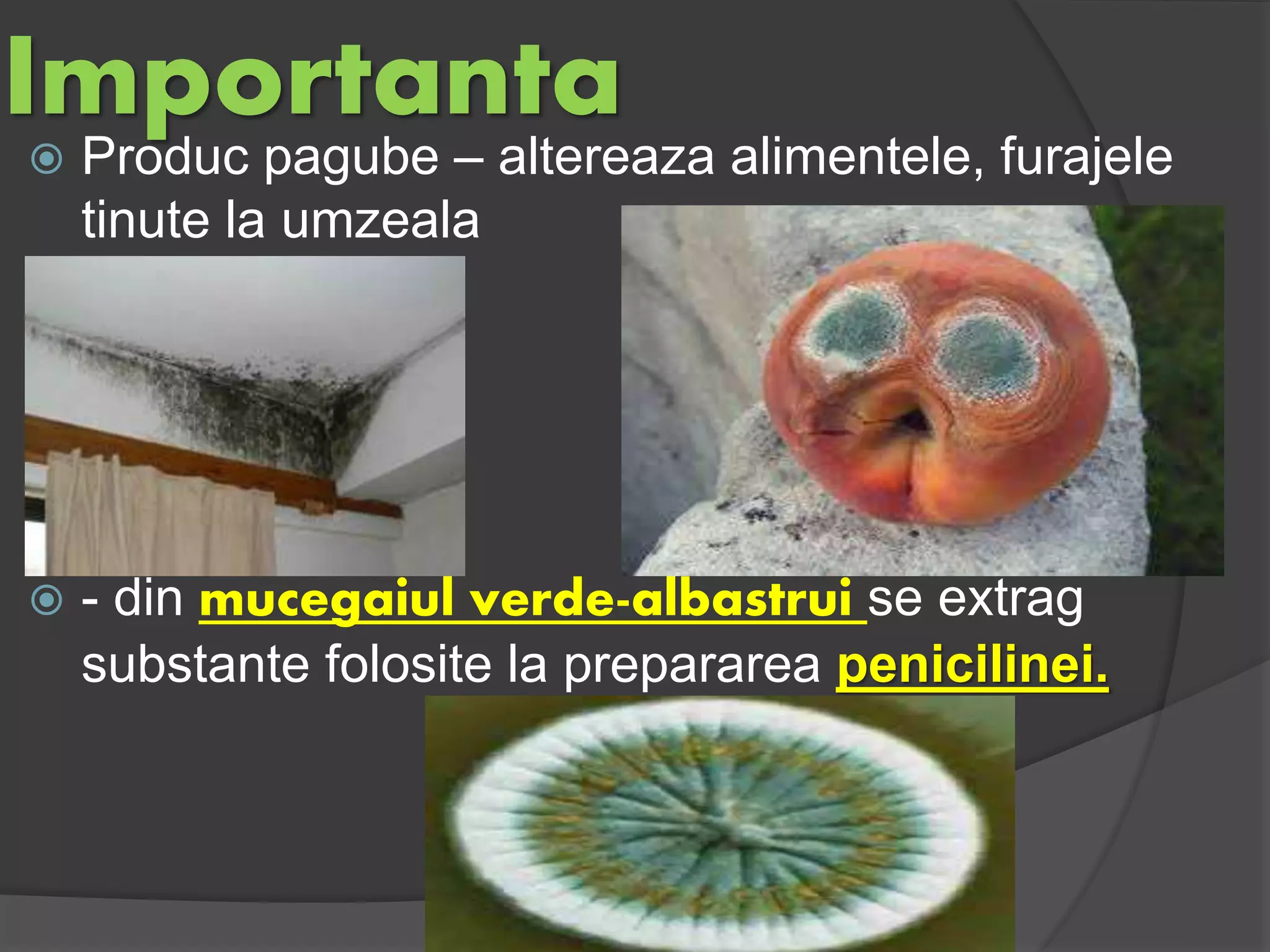 Importanta

Produc pagube – altereaza alimentele, furajele tinute la umzeala

- din mucegaiul verde-albastrui se extrag substante folosite la prepararea penicilinei.